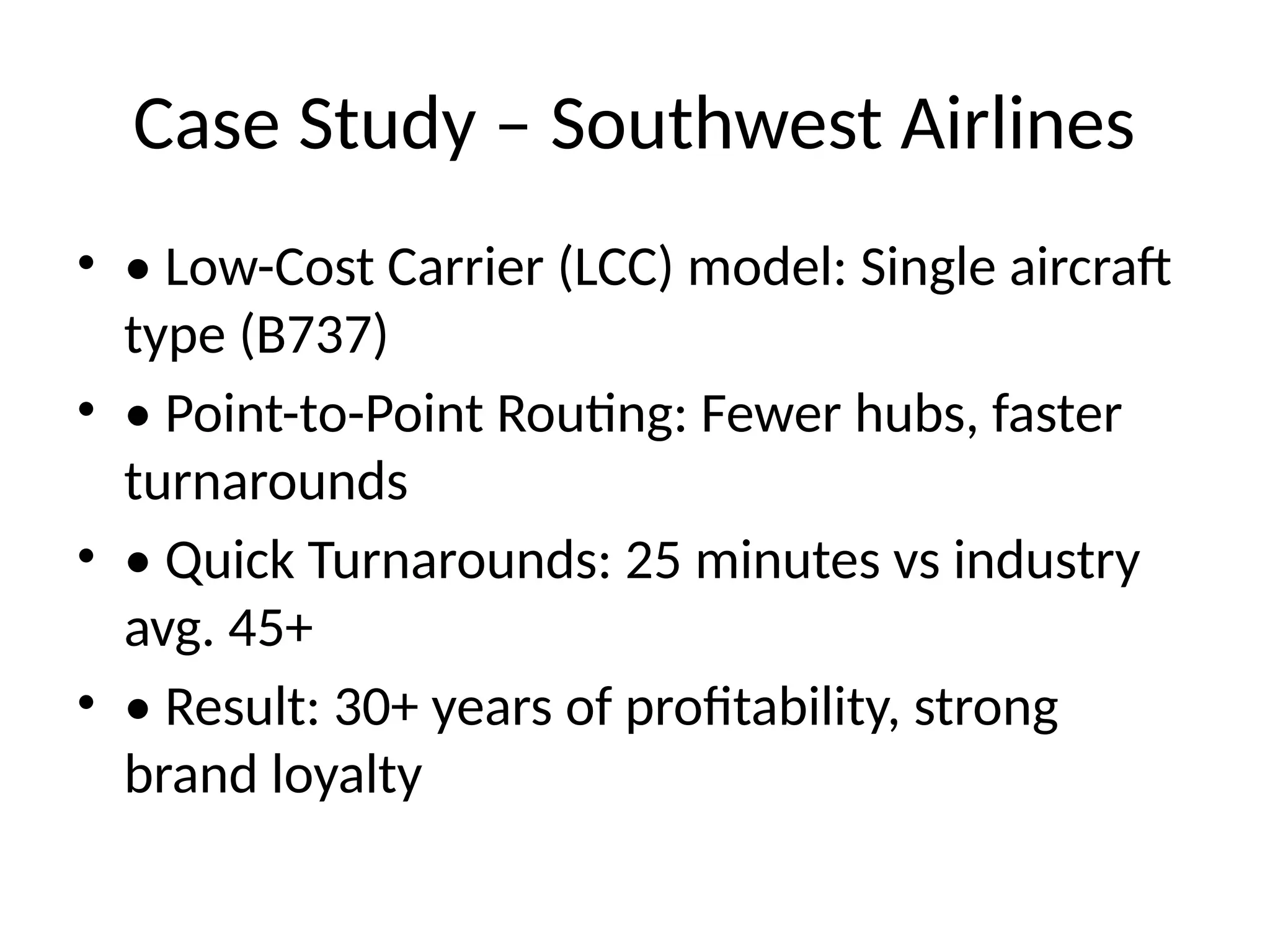 Case Study – Southwest Airlines

• • Low-Cost Carrier (LCC) model: Single aircraft type (B737)
• • Point-to-Point Routing: Fewer hubs, faster turnarounds
• • Quick Turnarounds: 25 minutes vs industry avg. 45+
• • Result: 30+ years of profitability, strong brand loyalty